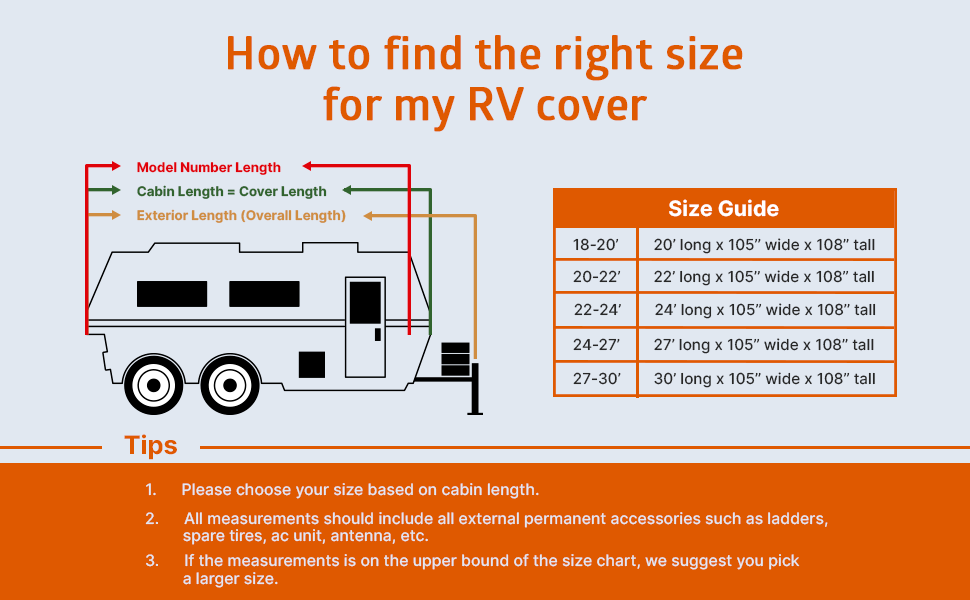 How to find the right size for my RV cover

Model Number Length
Cabin Length = Cover Length
Exterior Length (Overall Length)

| Size Guide | |
|---|---|
| 18-20' | 20' long x 105" wide x 108" tall |
| 20-22' | 22' long x 105" wide x 108" tall |
| 22-24' | 24' long x 105" wide x 108" tall |
| 24-27' | 27' long x 105" wide x 108" tall |
| 27-30' | 30' long x 105" wide x 108" tall |

Tips

1. Please choose your size based on cabin length.
2. All measurements should include all external permanent accessories such as ladders, spare tires, ac unit, antenna, etc.
3. If the measurements is on the upper bound of the size chart, we suggest you pick a larger size.